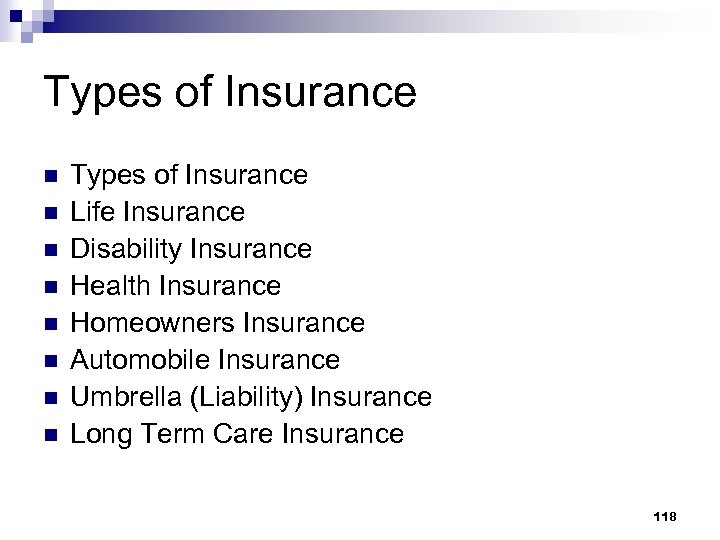 Types of Insurance

- Types of Insurance
- Life Insurance
- Disability Insurance
- Health Insurance
- Homeowners Insurance
- Automobile Insurance
- Umbrella (Liability) Insurance
- Long Term Care Insurance

118